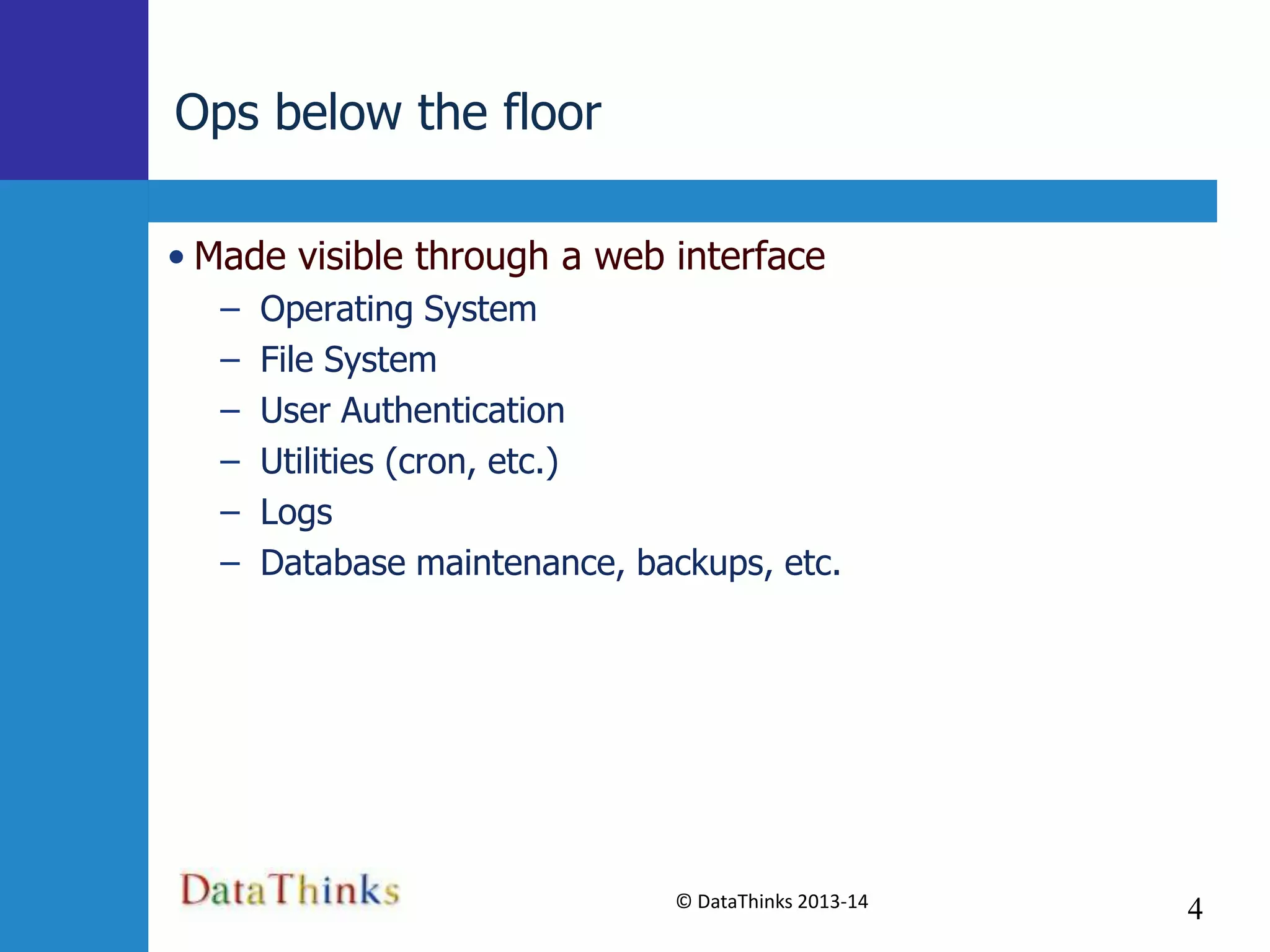 Ops below the floor

• Made visible through a web interface
  – Operating System
  – File System
  – User Authentication
  – Utilities (cron, etc.)
  – Logs
  – Database maintenance, backups, etc.

DataThinks

© DataThinks 2013-14

4